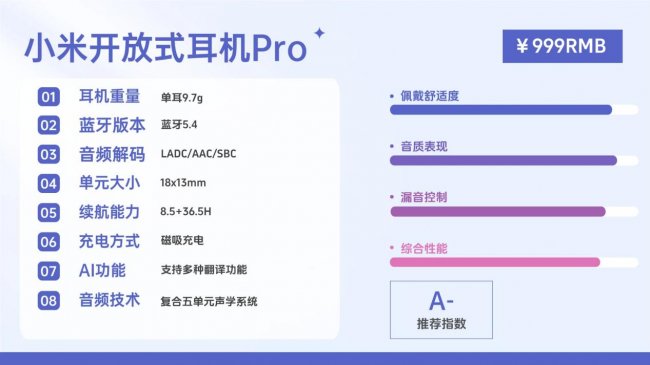 小米开放式耳机Pro

¥999RMB

01 耳机重量 单耳9.7g
02 蓝牙版本 蓝牙5.4
03 音频解码 LADC/AAC/SBC
04 单元大小 18x13mm
05 续航能力 8.5+36.5H
06 充电方式 磁吸充电
07 AI功能 支持多种翻译功能
08 音频技术 复合五单元声学系统

• 佩戴舒适度
• 音质表现
• 漏音控制
• 综合性能

A-
推荐指数